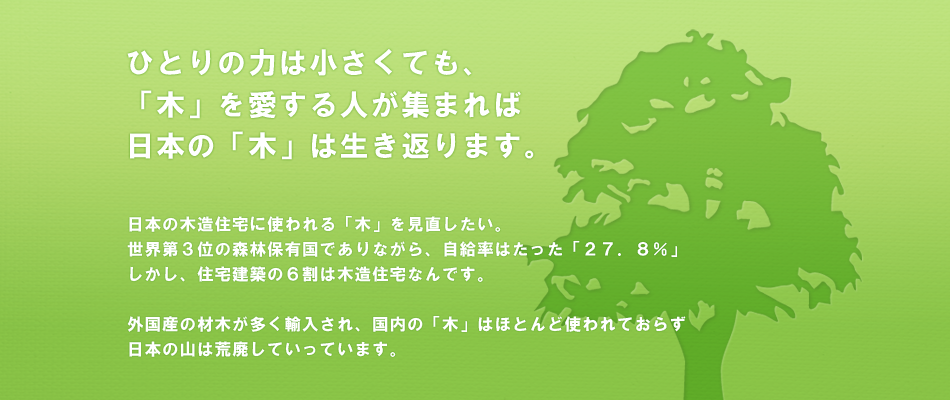 ひとりの力は小さくても、
「木」を愛する人が集まれば
日本の「木」は生き返ります。

日本の木造住宅に使われる「木」を見直したい。
世界第３位の森林保有国でありながら、自給率はたった「２７．８％」
しかし、住宅建築の６割は木造住宅なんです。

外国産の材木が多く輸入され、国内の「木」はほとんど使われておらず
日本の山は荒廃していっています。